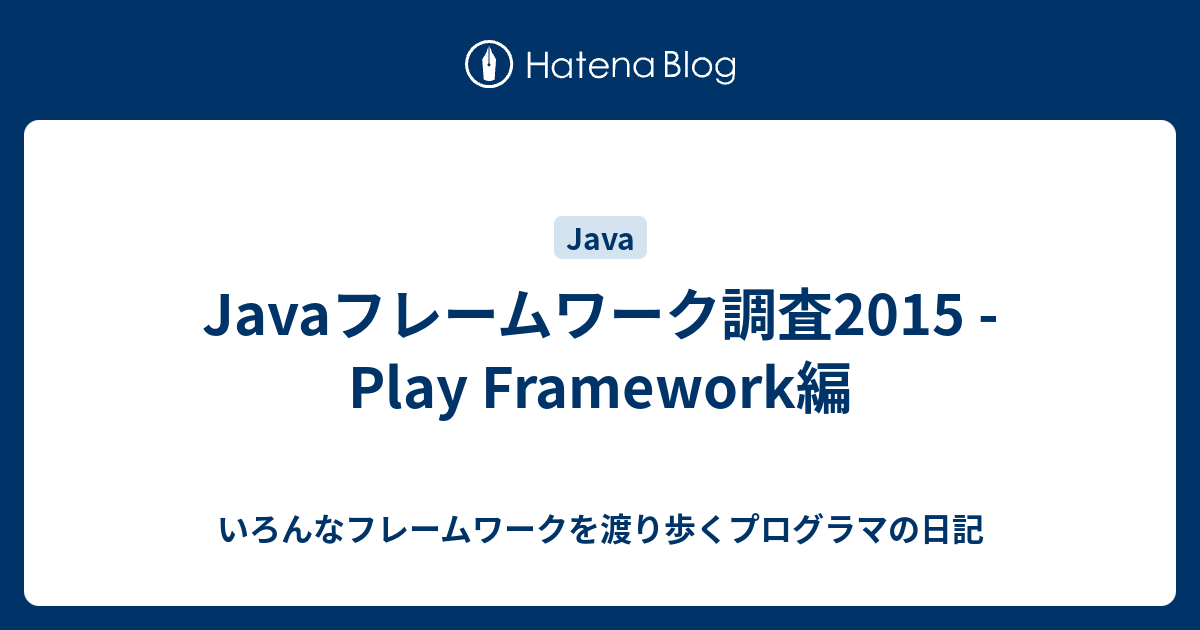 Hatena Blog

Java

Javaフレームワーク調査2015 - Play Framework編

いろんなフレームワークを渡り歩くプログラマの日記